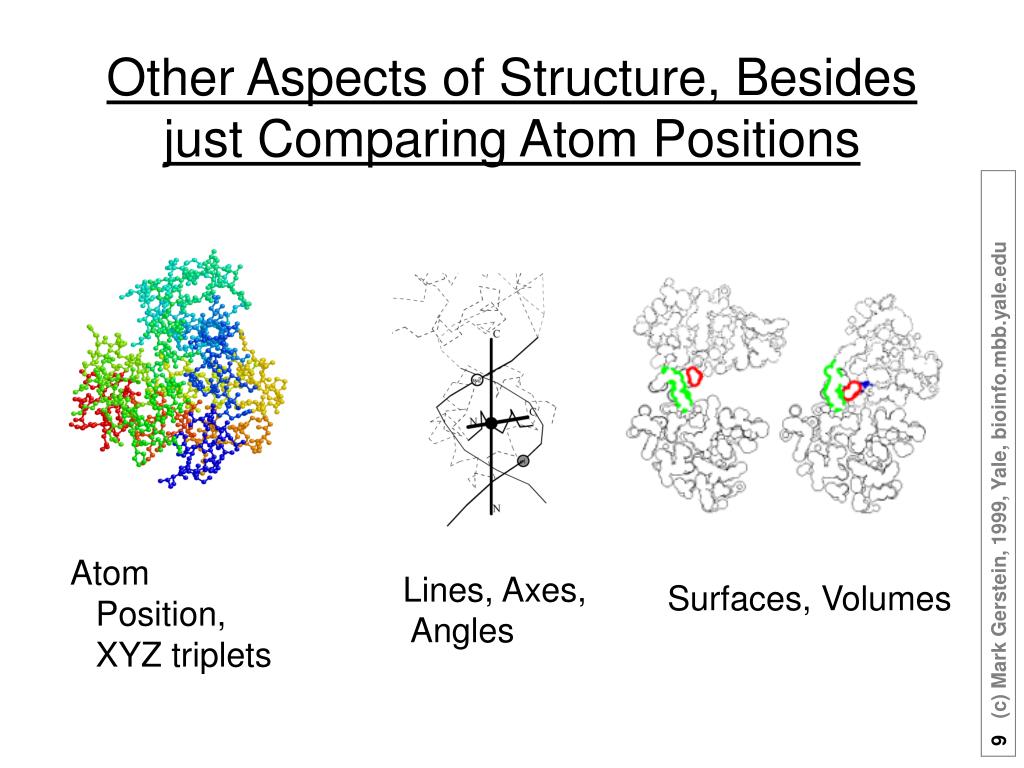 Other Aspects of Structure, Besides just Comparing Atom Positions

C

C

N

Atom Position, XYZ triplets

Lines, Axes, Angles

Surfaces, Volumes

9 (c) Mark Gerstein, 1999, Yale, bioinfo.mbb.yale.edu